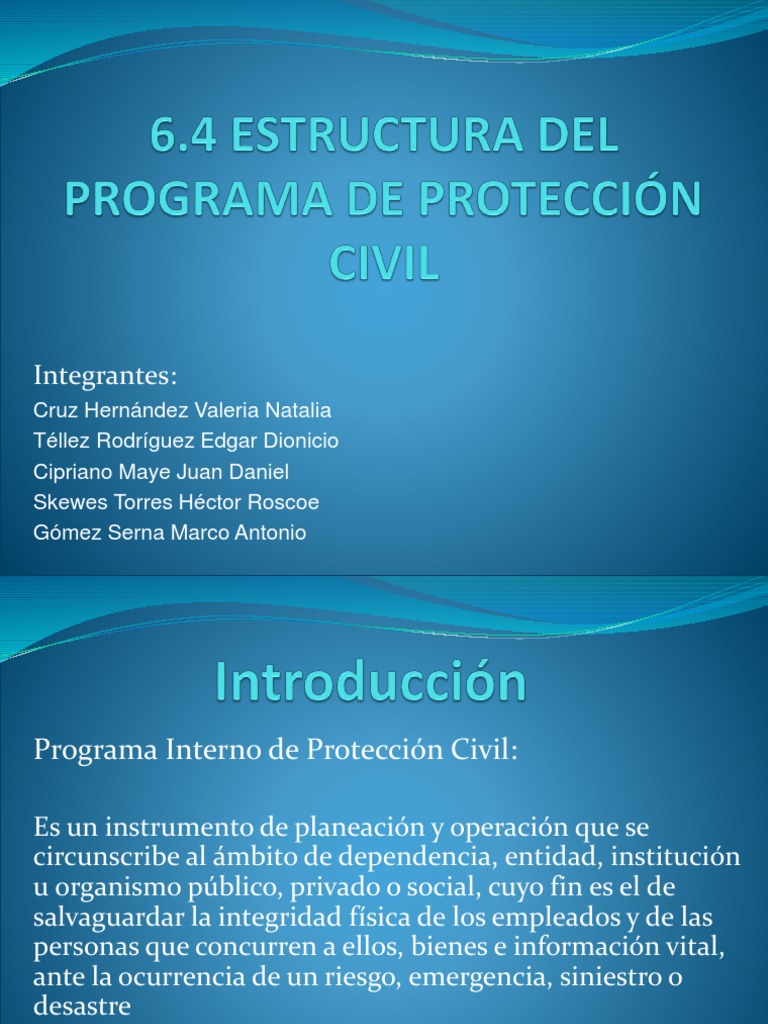 6.4 ESTRUCTURA DEL PROGRAMA DE PROTECCIÓN CIVIL

Integrantes:
Cruz Hernández Valeria Natalia
Téllez Rodríguez Edgar Dionicio
Cipriano Maye Juan Daniel
Skewes Torres Héctor Roscoe
Gómez Serna Marco Antonio

Introducción

Programa Interno de Protección Civil:

Es un instrumento de planeación y operación que se circunscribe al ámbito de dependencia, entidad, institución u organismo público, privado o social, cuyo fin es el de salvaguardar la integridad física de los empleados y de las personas que concurren a ellos, bienes e información vital, ante la ocurrencia de un riesgo, emergencia, siniestro o desastre